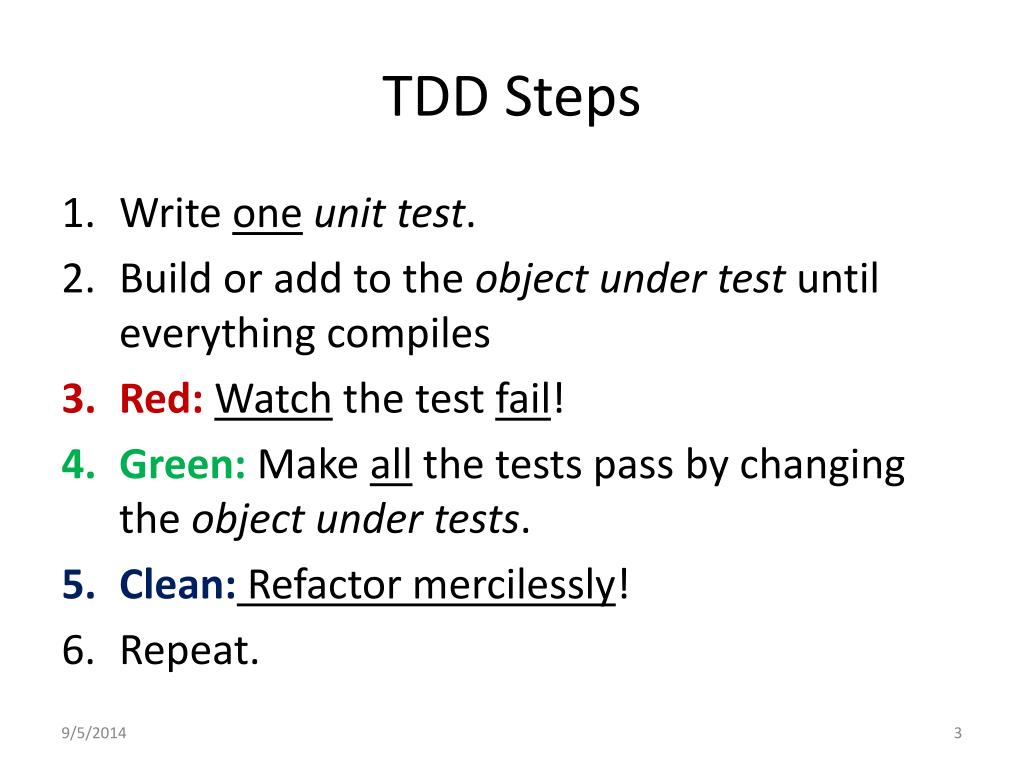 TDD Steps

1. Write one unit test.
2. Build or add to the object under test until everything compiles
3. Red: Watch the test fail!
4. Green: Make all the tests pass by changing the object under tests.
5. Clean: Refactor mercilessly!
6. Repeat.

9/5/2014

3